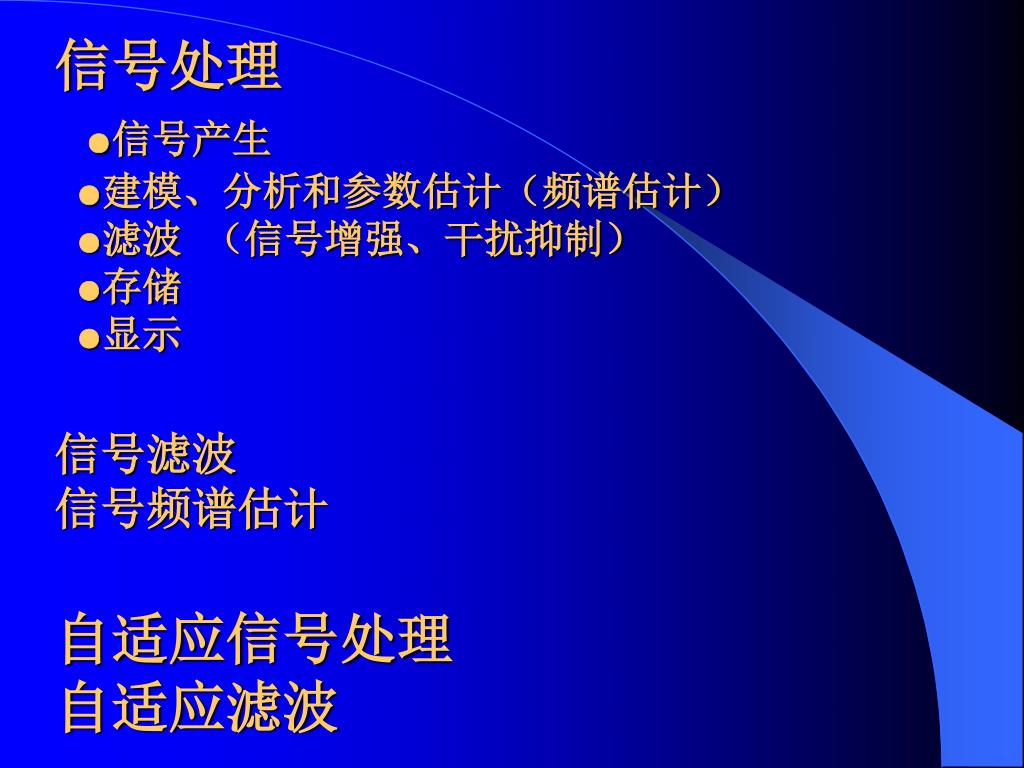 信号处理

●信号产生
●建模、分析和参数估计（频谱估计）
●滤波 （信号增强、干扰抑制）
●存储
●显示

信号滤波
信号频谱估计

自适应信号处理
自适应滤波